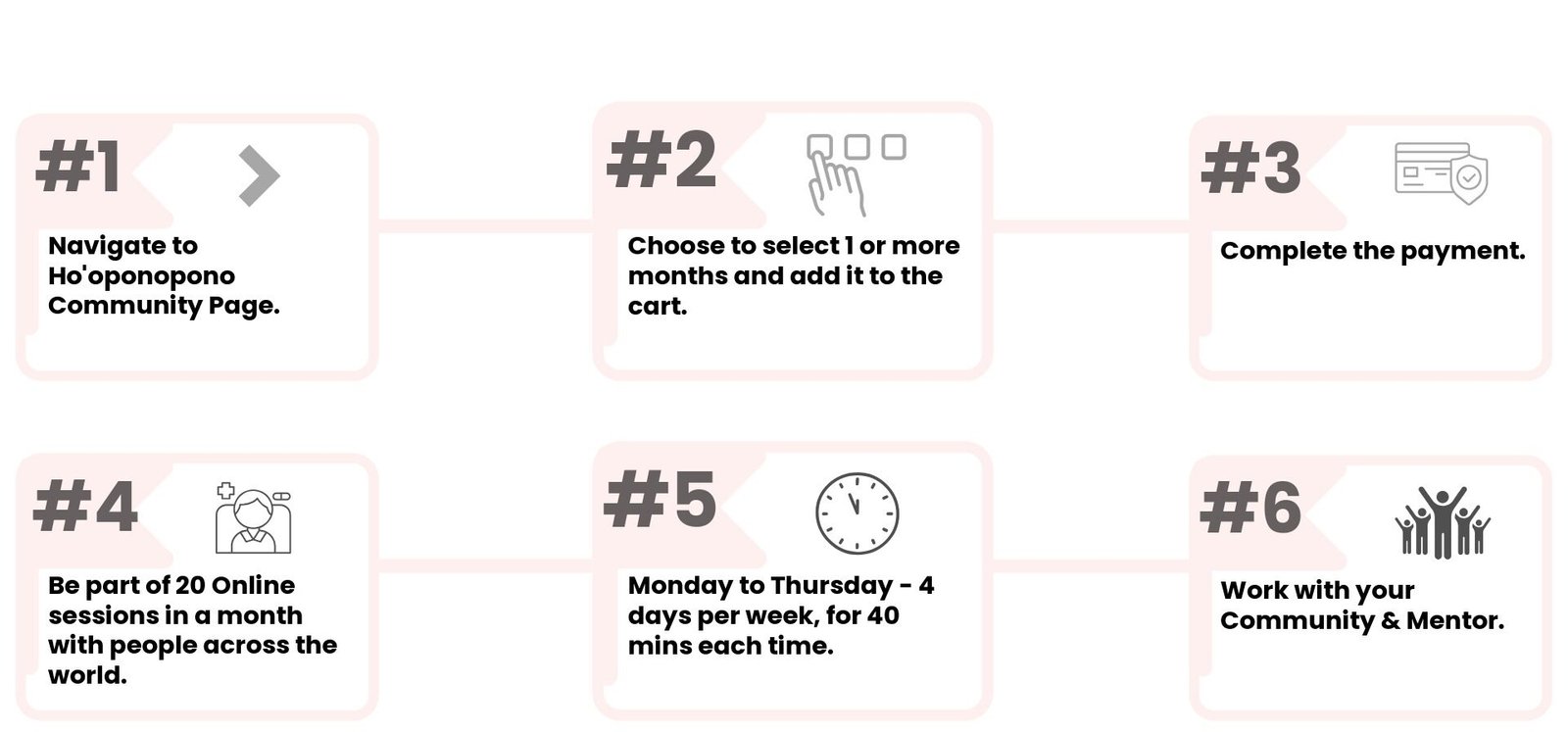 #1

Navigate to Ho'oponopono Community Page.

#2

Choose to select 1 or more months and add it to the cart.

#3

Complete the payment.

#4

Be part of 20 Online sessions in a month with people across the world.

#5

Monday to Thursday - 4 days per week, for 40 mins each time.

#6

Work with your Community & Mentor.